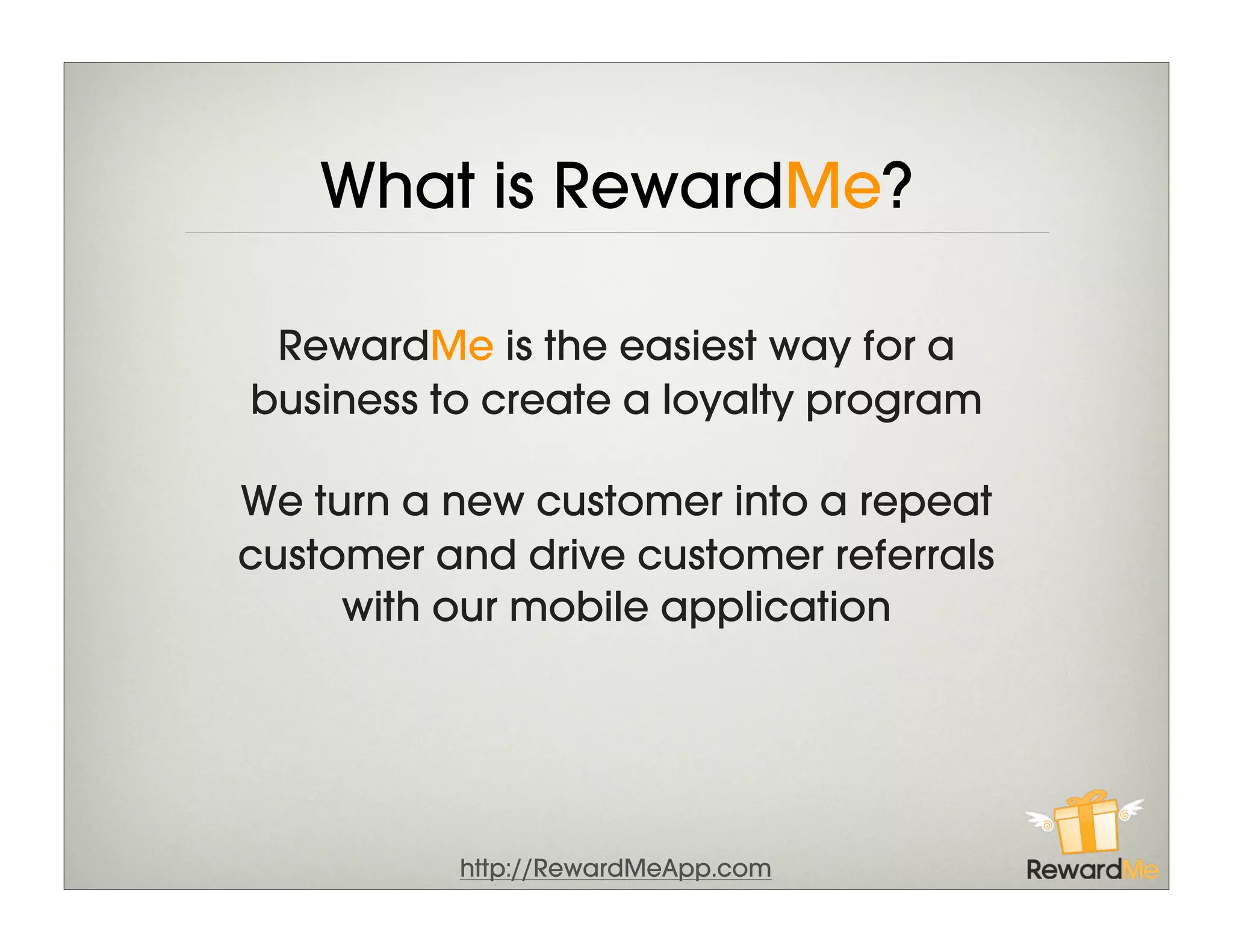 What is RewardMe?

RewardMe is the easiest way for a business to create a loyalty program

We turn a new customer into a repeat customer and drive customer referrals with our mobile application

http://RewardMeApp.com

RewardMe